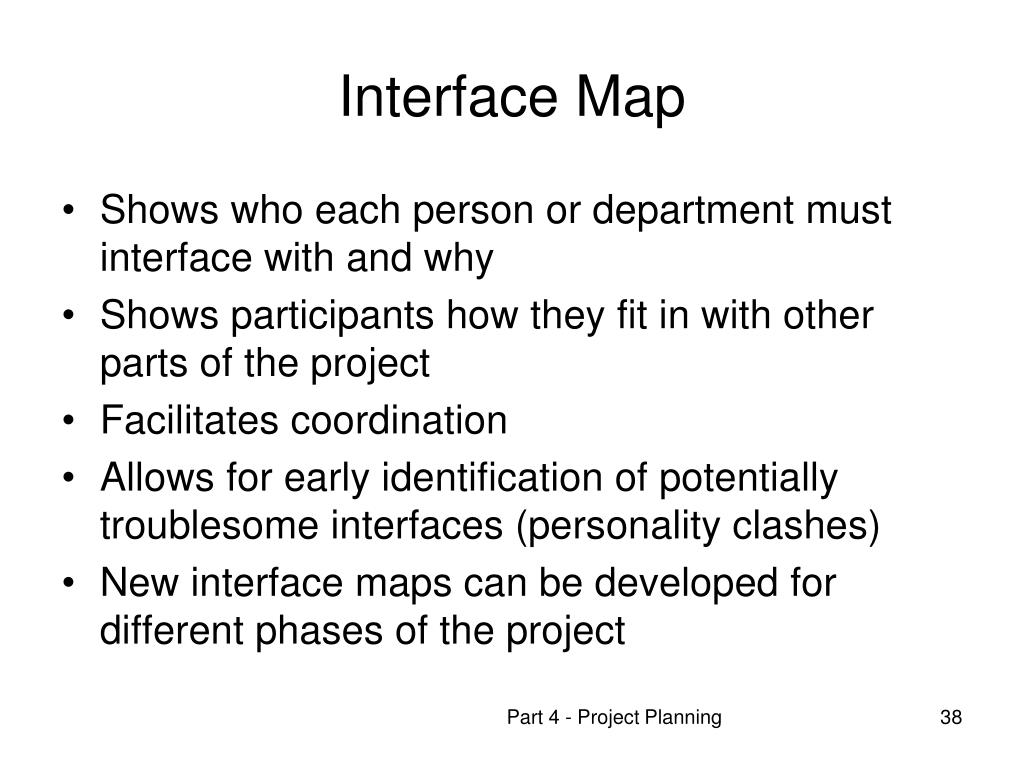 Interface Map

• Shows who each person or department must interface with and why
• Shows participants how they fit in with other parts of the project
• Facilitates coordination
• Allows for early identification of potentially troublesome interfaces (personality clashes)
• New interface maps can be developed for different phases of the project

Part 4 - Project Planning

38